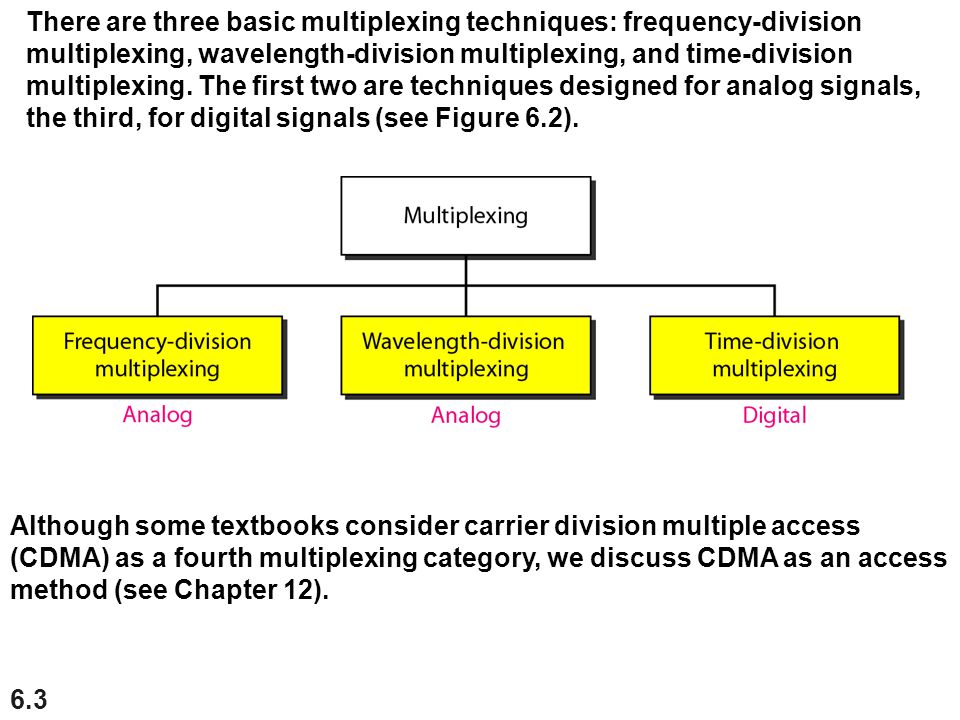 There are three basic multiplexing techniques: frequency-division multiplexing, wavelength-division multiplexing, and time-division multiplexing. The first two are techniques designed for analog signals, the third, for digital signals (see Figure 6.2).

Multiplexing

Frequency-division multiplexing

Analog

Wavelength-division multiplexing

Analog

Time-division multiplexing

Digital

Although some textbooks consider carrier division multiple access (CDMA) as a fourth multiplexing category, we discuss CDMA as an access method (see Chapter 12).

6.3